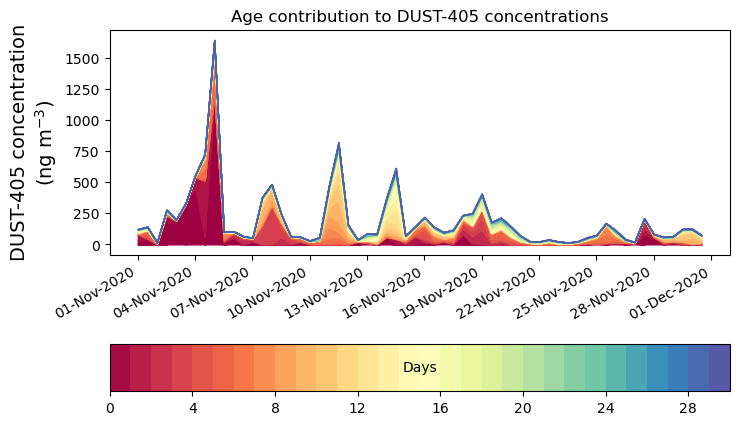 Age contribution to DUST-405 concentrations

DUST-405 concentration (ng m$^{-3}$)

1500
1250
1000
750
500
250
0

01-Nov-2020
04-Nov-2020
07-Nov-2020
10-Nov-2020
13-Nov-2020
16-Nov-2020
19-Nov-2020
22-Nov-2020
25-Nov-2020
28-Nov-2020
01-Dec-2020

Days

0
4
8
12
16
20
24
28